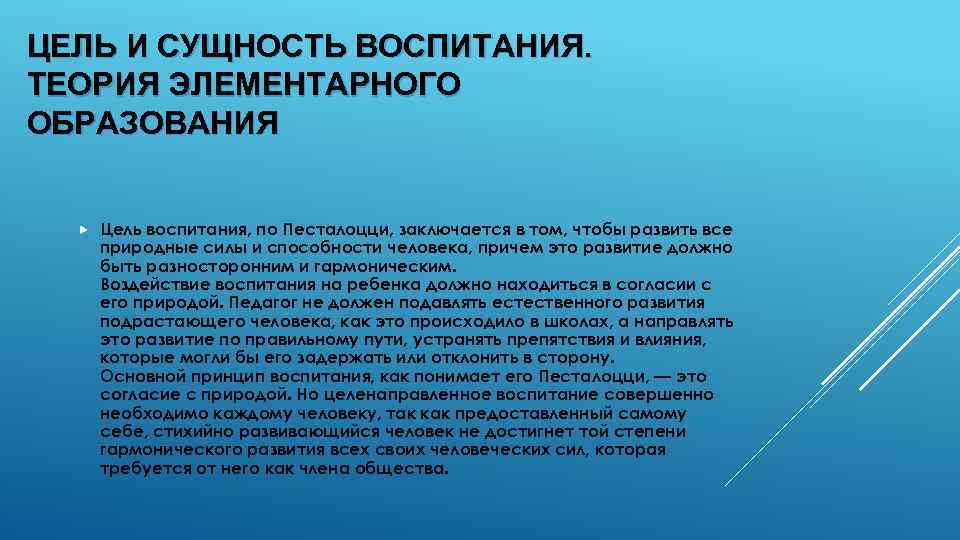 ЦЕЛЬ И СУЩНОСТЬ ВОСПИТАНИЯ. ТЕОРИЯ ЭЛЕМЕНТАРНОГО ОБРАЗОВАНИЯ

Цель воспитания, по Песталоцци, заключается в том, чтобы развить все природные силы и способности человека, причем это развитие должно быть разносторонним и гармоническим.
Воздействие воспитания на ребенка должно находиться в согласии с его природой. Педагог не должен подавлять естественного развития подрастающего человека, как это происходило в школах, а направлять это развитие по правильному пути, устранять препятствия и влияния, которые могли бы его задержать или отклонить в сторону.
Основной принцип воспитания, как понимает его Песталоцци, — это согласие с природой. Но целенаправленное воспитание совершенно необходимо каждому человеку, так как предоставленный самому себе, стихийно развивающийся человек не достигнет той степени гармонического развития всех своих человеческих сил, которая требуется от него как члена общества.